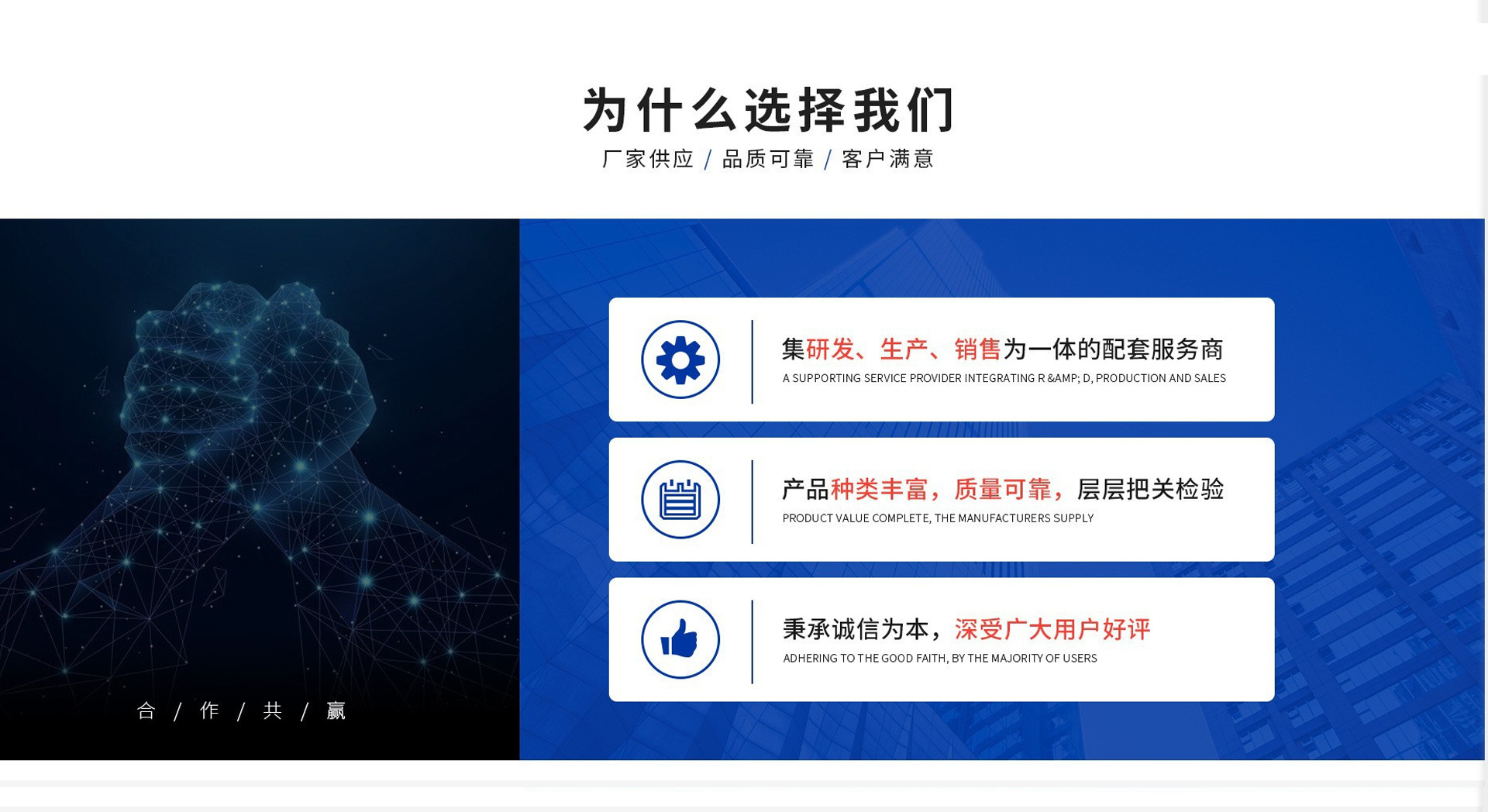 为什么选择我们

厂家供应 / 品质可靠 / 客户满意

合 / 作 / 共 / 赢

集研发、生产、销售为一体的配套服务商

A SUPPORTING SERVICE PROVIDER INTEGRATING R &AMP; D, PRODUCTION AND SALES

产品种类丰富，质量可靠，层层把关检验

PRODUCT VALUE COMPLETE, THE MANUFACTURERS SUPPLY

秉承诚信为本，深受广大用户好评

ADHERING TO THE GOOD FAITH, BY THE MAJORITY OF USERS